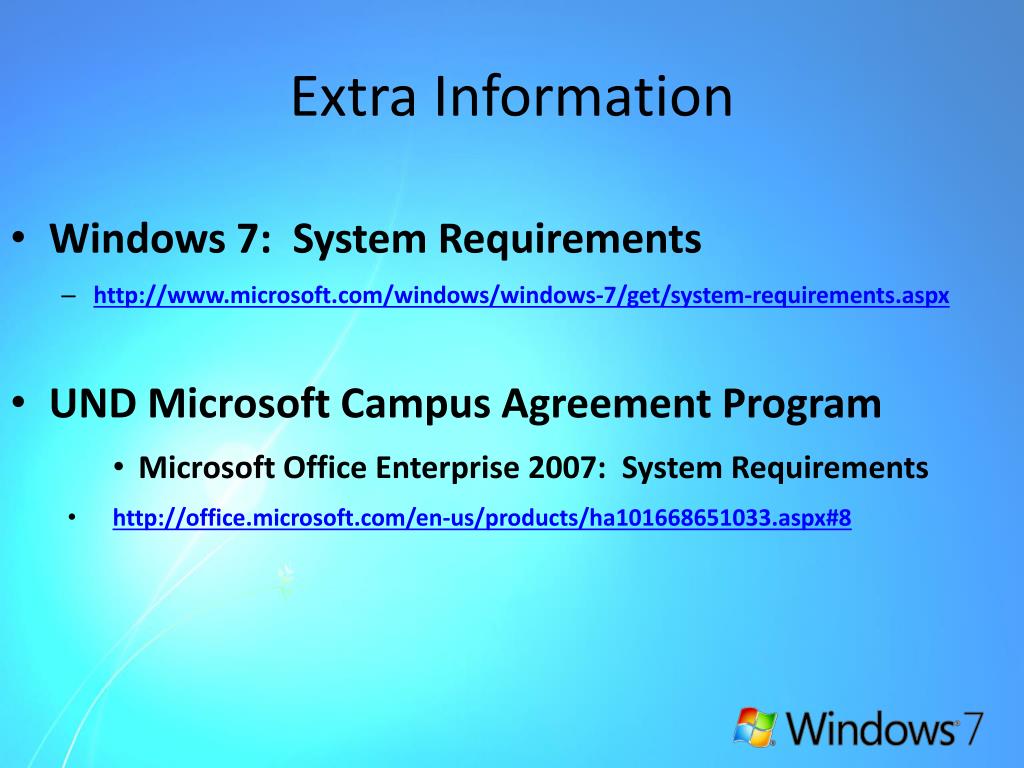 Extra Information

• Windows 7: System Requirements

– http://www.microsoft.com/windows/windows-7/get/system-requirements.aspx

• UND Microsoft Campus Agreement Program

• Microsoft Office Enterprise 2007: System Requirements

• http://office.microsoft.com/en-us/products/ha101668651033.aspx#8

Windows 7